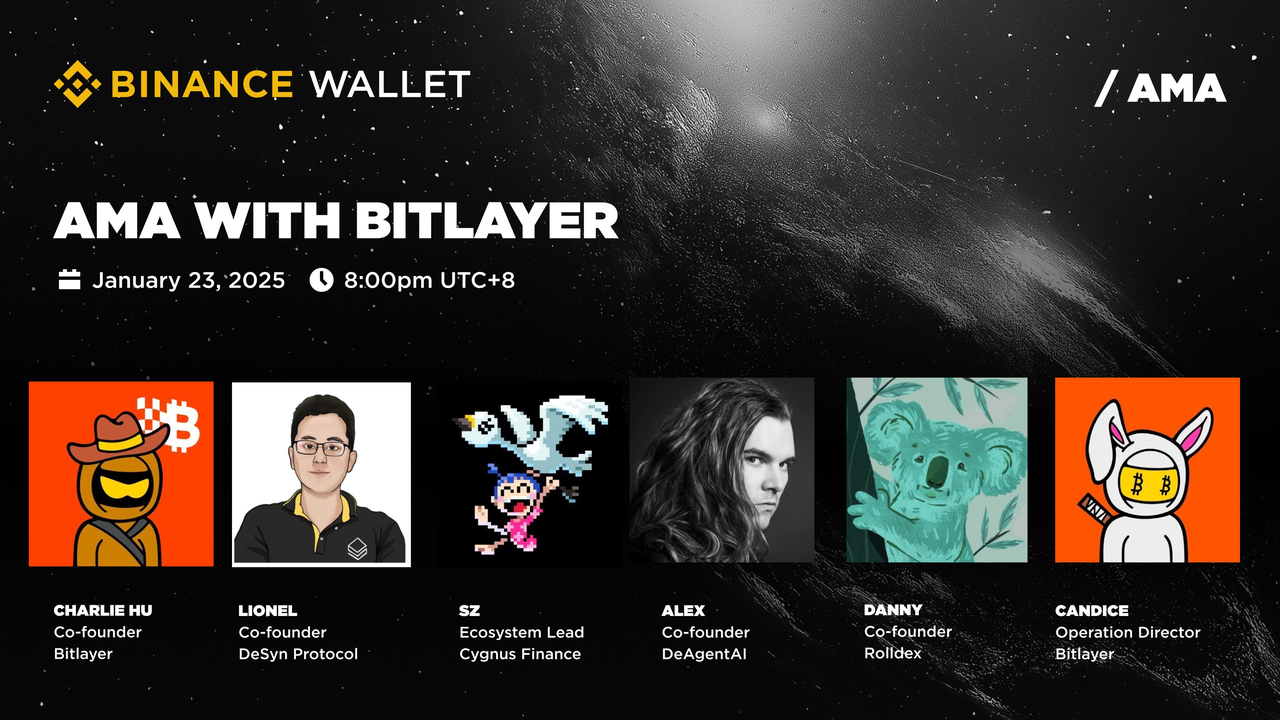 BINANCE WALLET

/ AMA

AMA WITH BITLAYER

January 23, 2025 8:00pm UTC+8

CHARLIE HU
Co-founder
Bitlayer

LIONEL
Co-founder
DeSyn Protocol

SZ
Ecosystem Lead
Cygnus Finance

ALEX
Co-founder
DeAgentAI

DANNY
Co-founder
Rolldex

CANDICE
Operation Director
Bitlayer